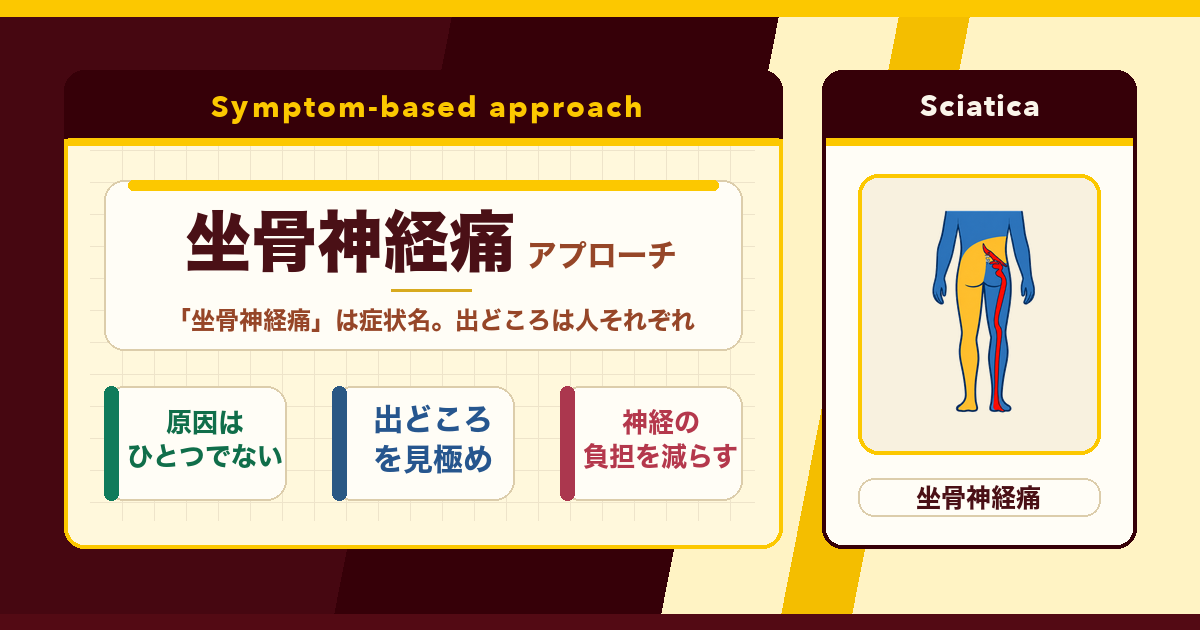 Symptom-based approach

坐骨神経痛 アプローチ

「坐骨神経痛」は症状名。出どころは人それぞれ

原因は ひとつでない

出どころ を見極め

神経の 負担を減らす

Sciatica

坐骨神経痛